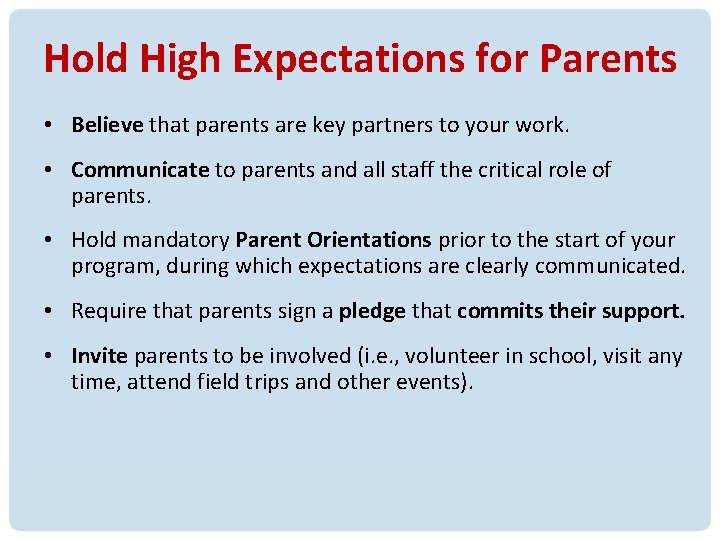 Hold High Expectations for Parents

• Believe that parents are key partners to your work.

• Communicate to parents and all staff the critical role of parents.

• Hold mandatory Parent Orientations prior to the start of your program, during which expectations are clearly communicated.

• Require that parents sign a pledge that commits their support.

• Invite parents to be involved (i.e., volunteer in school, visit any time, attend field trips and other events).